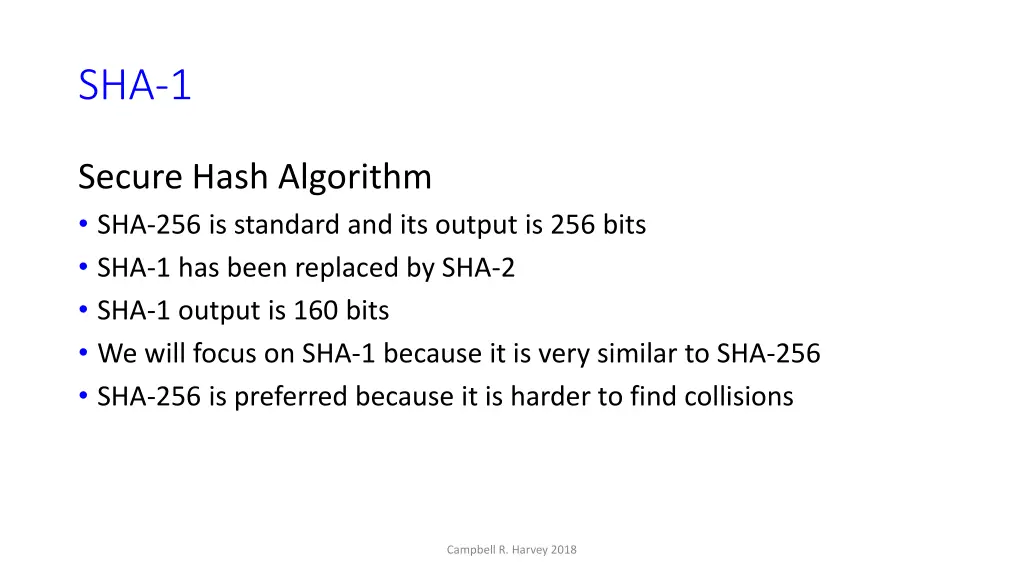 SHA-1

Secure Hash Algorithm

• SHA-256 is standard and its output is 256 bits
• SHA-1 has been replaced by SHA-2
• SHA-1 output is 160 bits
• We will focus on SHA-1 because it is very similar to SHA-256
• SHA-256 is preferred because it is harder to find collisions

Campbell R. Harvey 2018